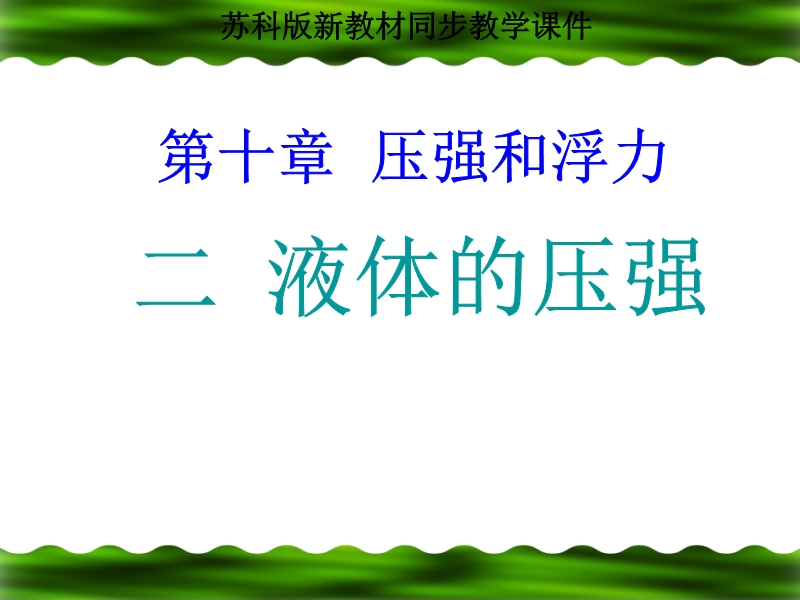 苏科版新教材同步教学课件

第十章 压强和浮力

二 液体的压强